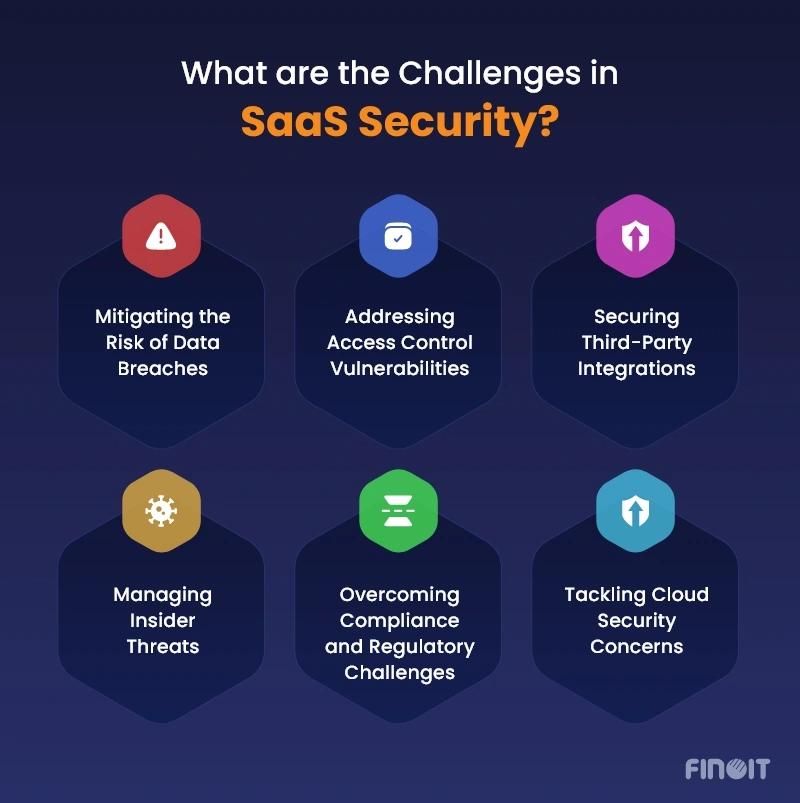 What are the Challenges in SaaS Security?

Mitigating the Risk of Data Breaches

Addressing Access Control Vulnerabilities

Securing Third-Party Integrations

Managing Insider Threats

Overcoming Compliance and Regulatory Challenges

Tackling Cloud Security Concerns

FINOIT